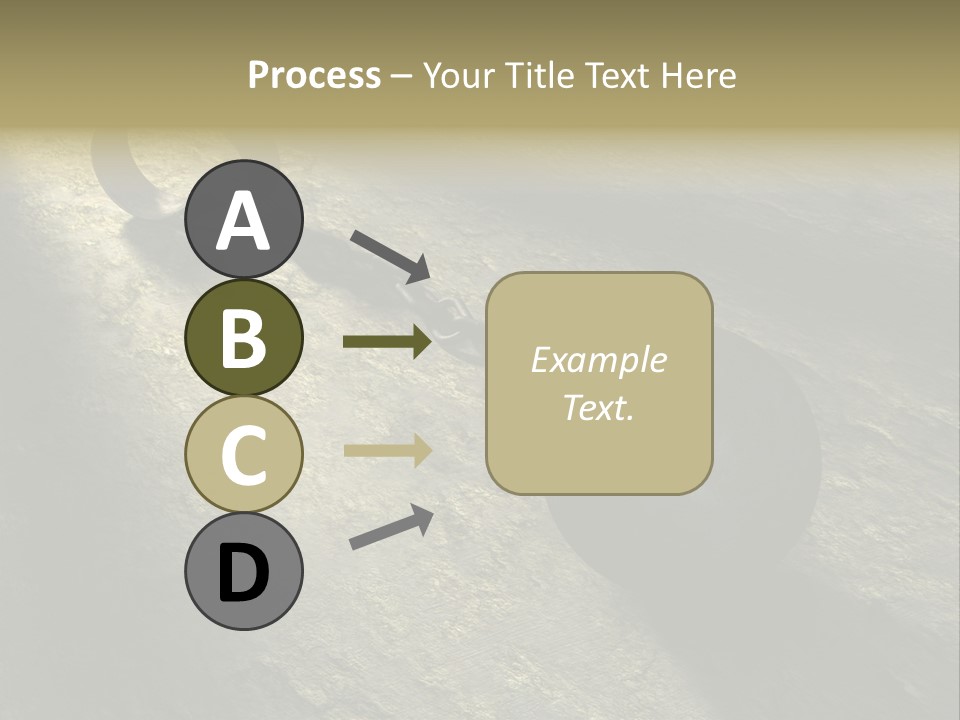 Process – Your Title Text Here

A

B

C

D

Example Text.